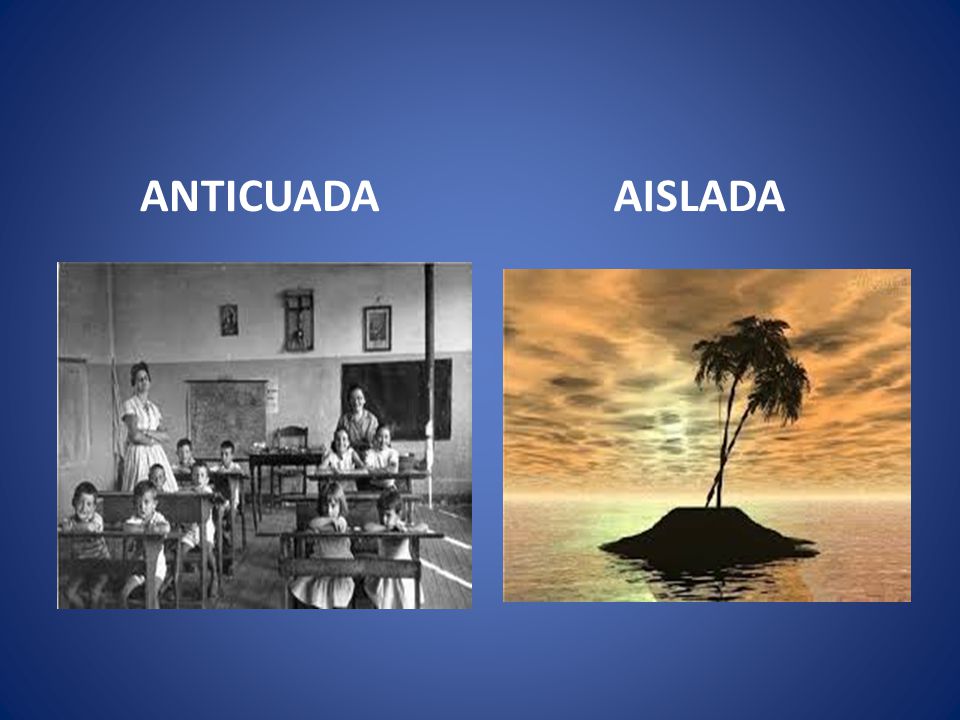 ANTICUADA

AISLADA